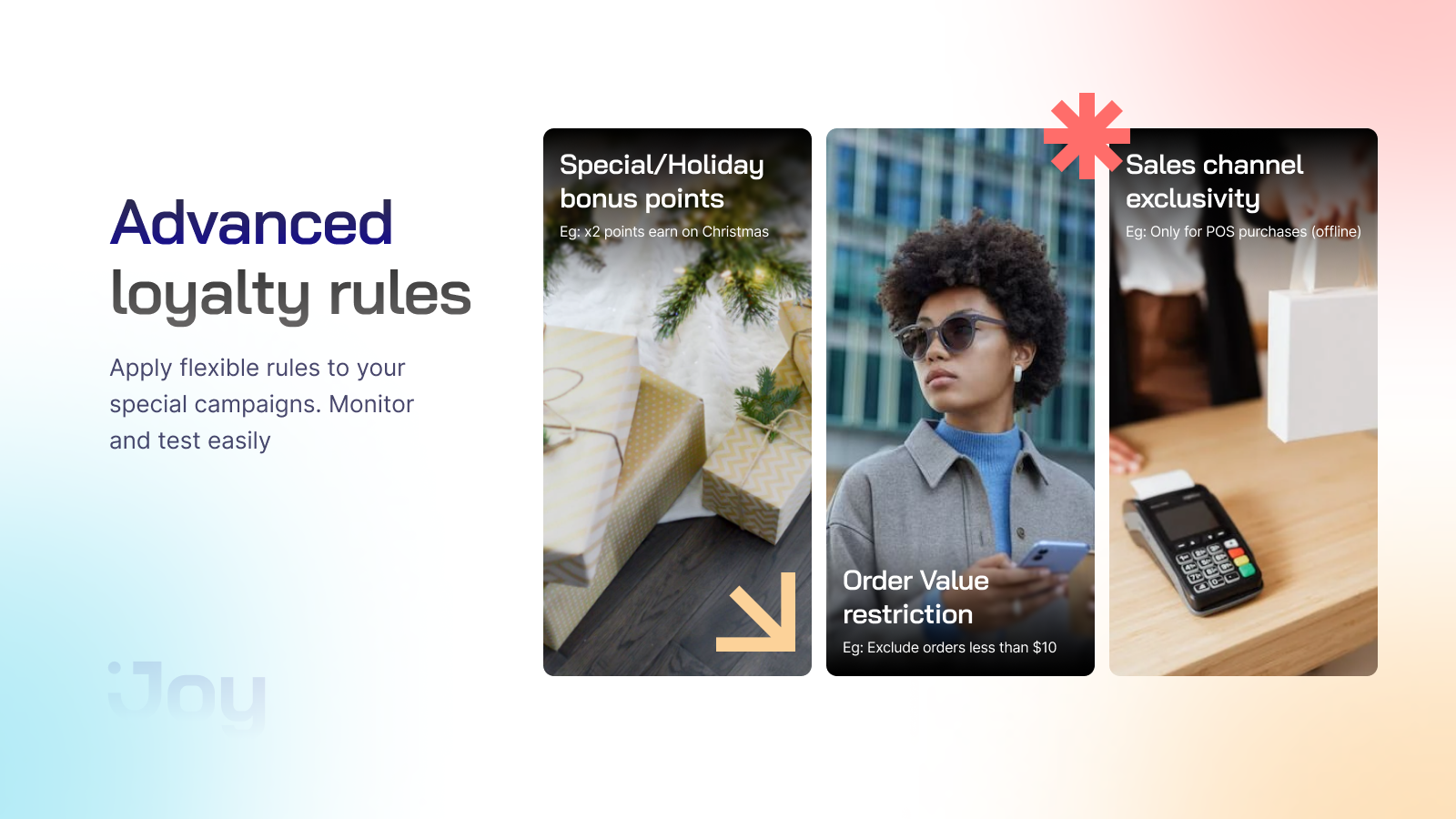 Advanced loyalty rules

Apply flexible rules to your special campaigns. Monitor and test easily

Joy

Special/Holiday bonus points

Eg: x2 points earn on Christmas

Order Value restriction

Eg: Exclude orders less than $10

Sales channel exclusivity

Eg: Only for POS purchases (offline)